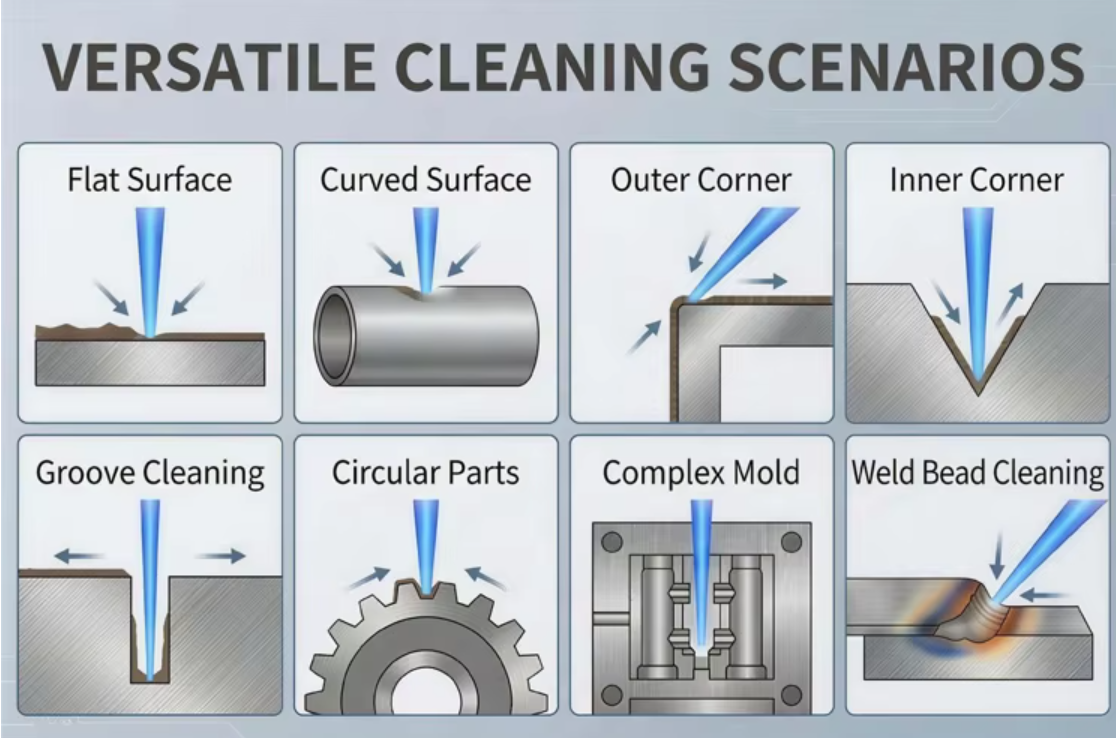 VERSATILE CLEANING SCENARIOS

Flat Surface

Curved Surface

Outer Corner

Inner Corner

Groove Cleaning

Circular Parts

Complex Mold

Weld Bead Cleaning